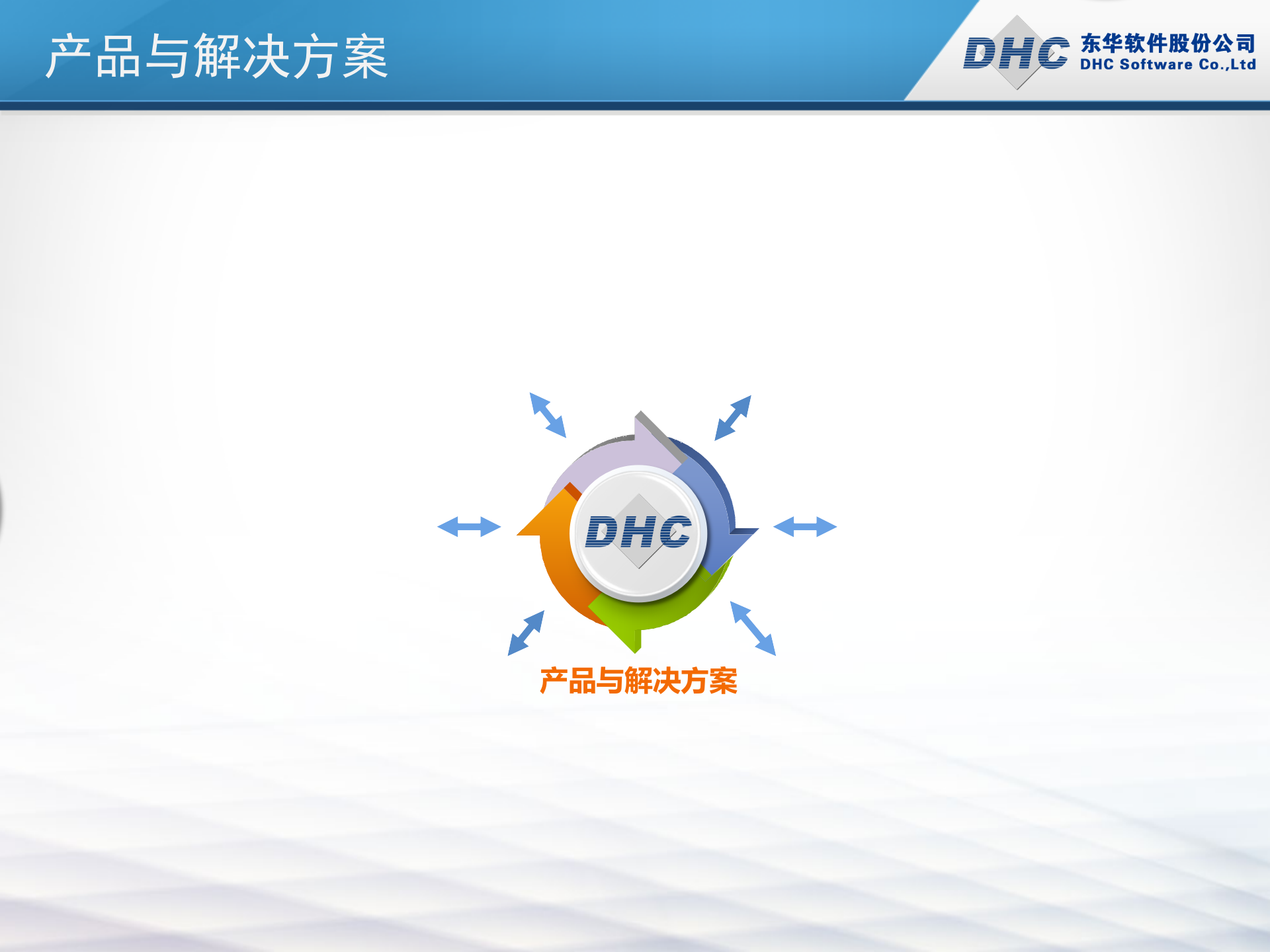 产品与解决方案

DHC 东华软件股份公司
DHC Software Co.,Ltd

DHC

产品与解决方案